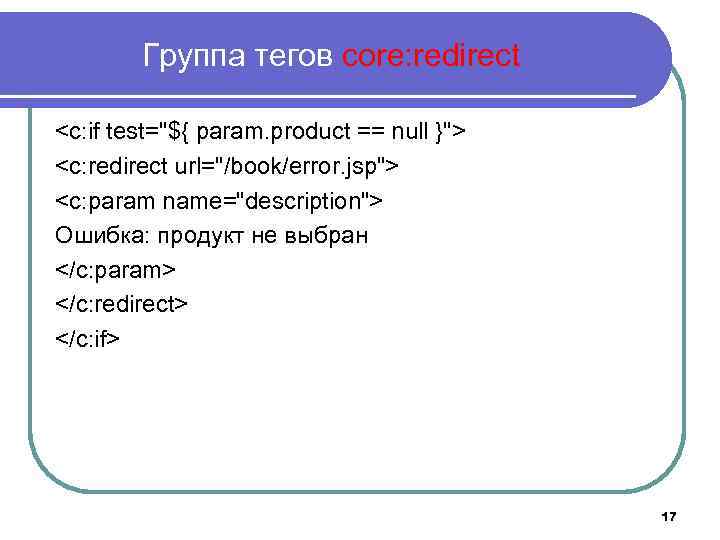 Группа тегов core:redirect

<c:if test="${ param.product == null }">
<c:redirect url="/book/error.jsp">
<c:param name="description">
Ошибка: продукт не выбран
</c:param>
</c:redirect>
</c:if>

17